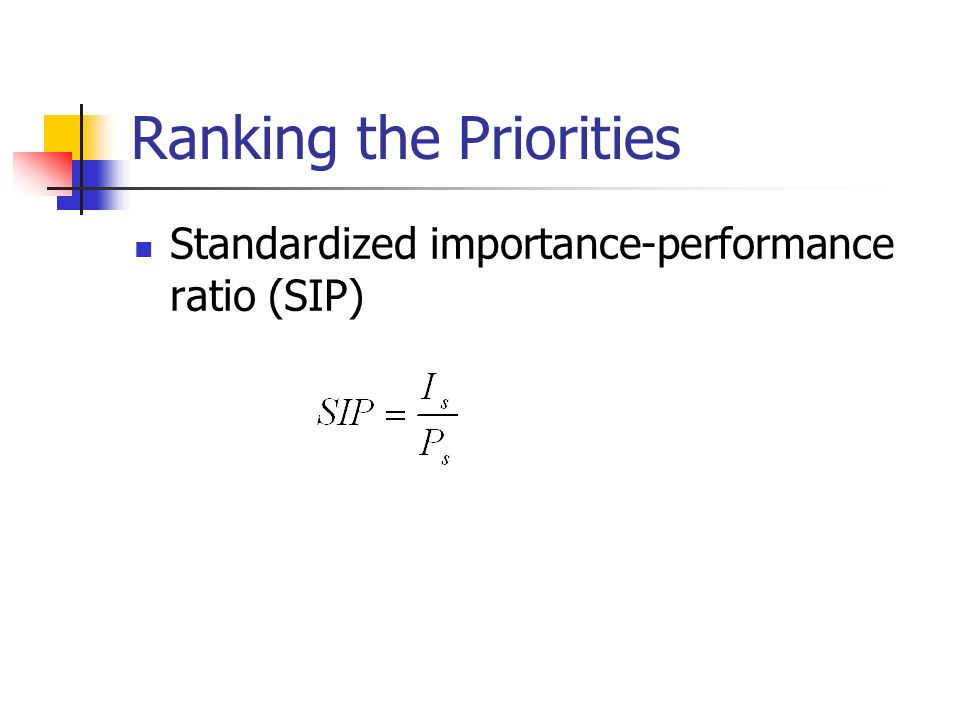 Ranking the Priorities

Standardized importance-performance ratio (SIP)

$SIP = \frac{I_s}{P_s}$